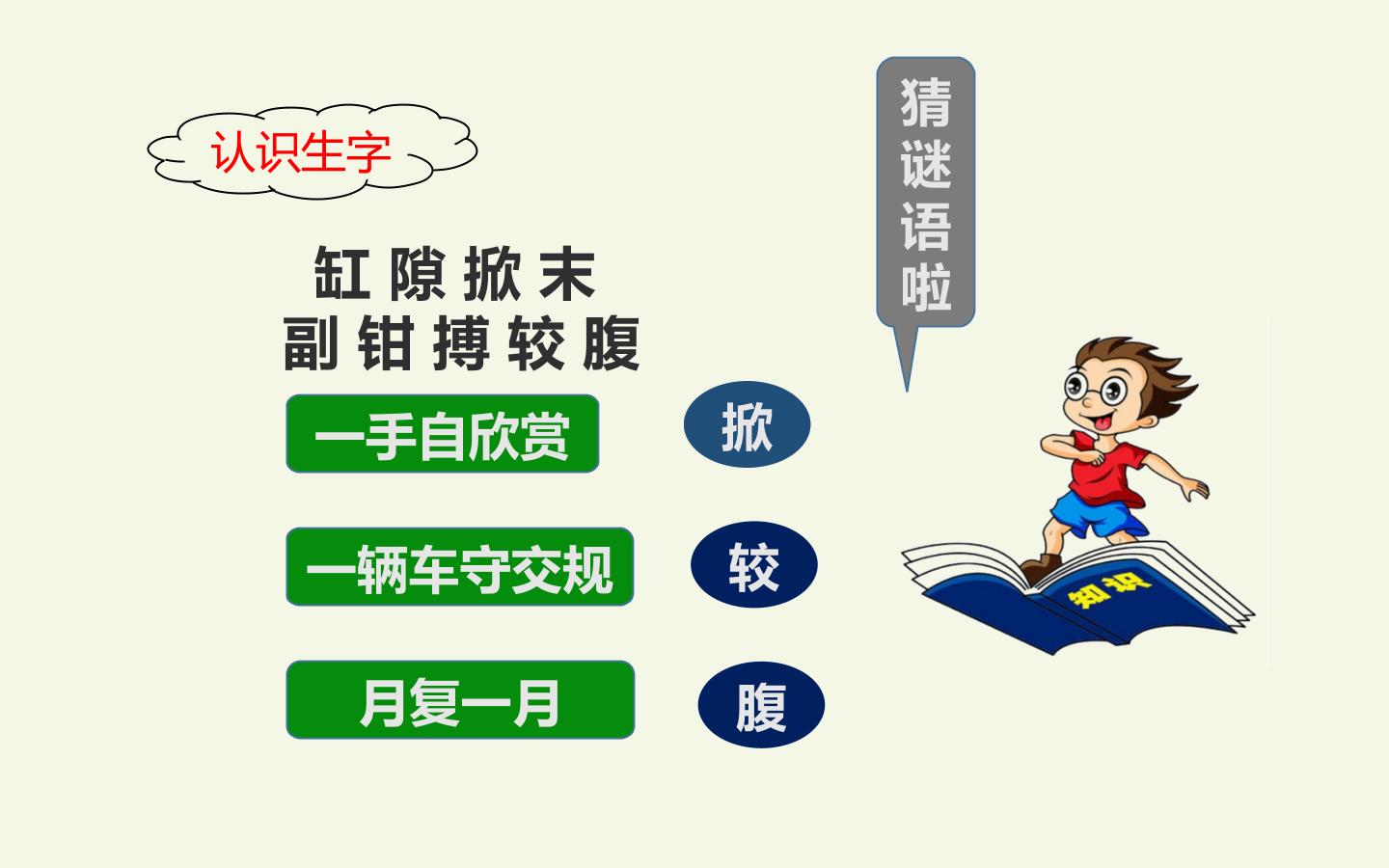 认识生字

缸 隙 掀 末
副 钳 搏 较 腹

一手自欣赏
掀

一辆车守交规
较

月复一月
腹

猜谜语啦

知识